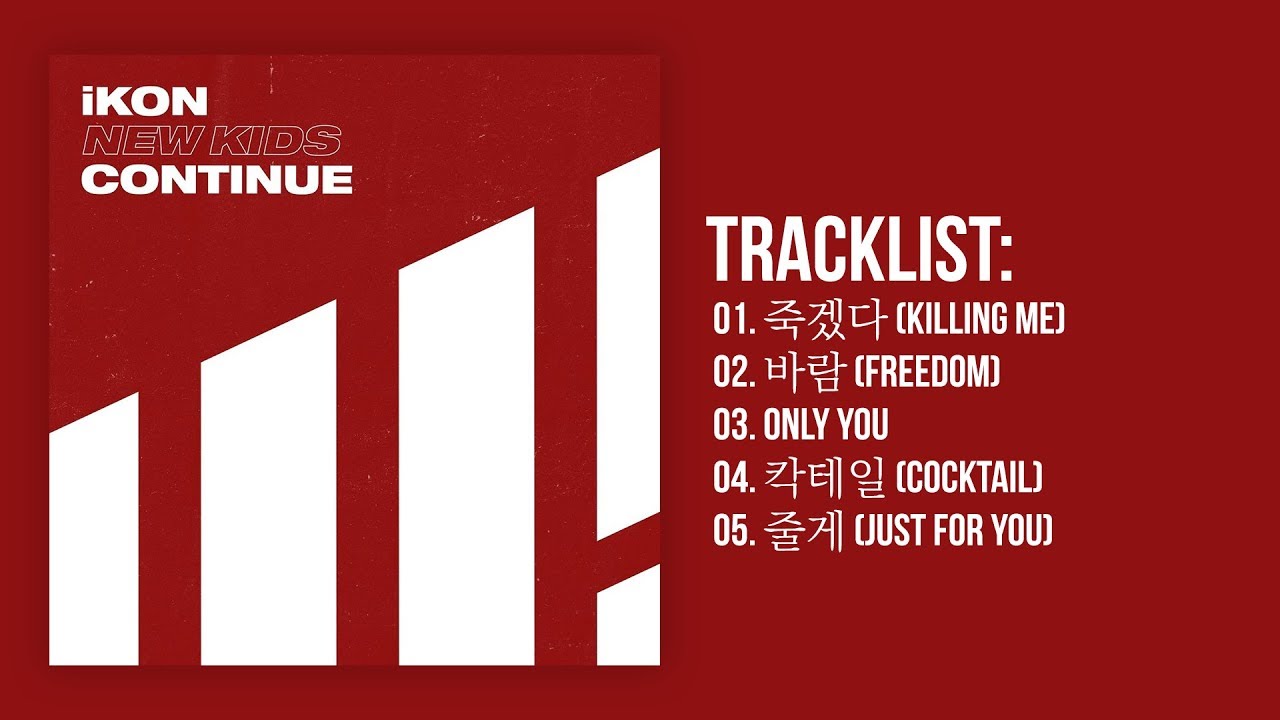 iKON
NEW KIDS
CONTINUE

TRACKLIST:
01. 죽겠다 (KILLING ME)
02. 바람 (FREEDOM)
03. ONLY YOU
04. 칵테일 (COCKTAIL)
05. 줄게 (JUST FOR YOU)